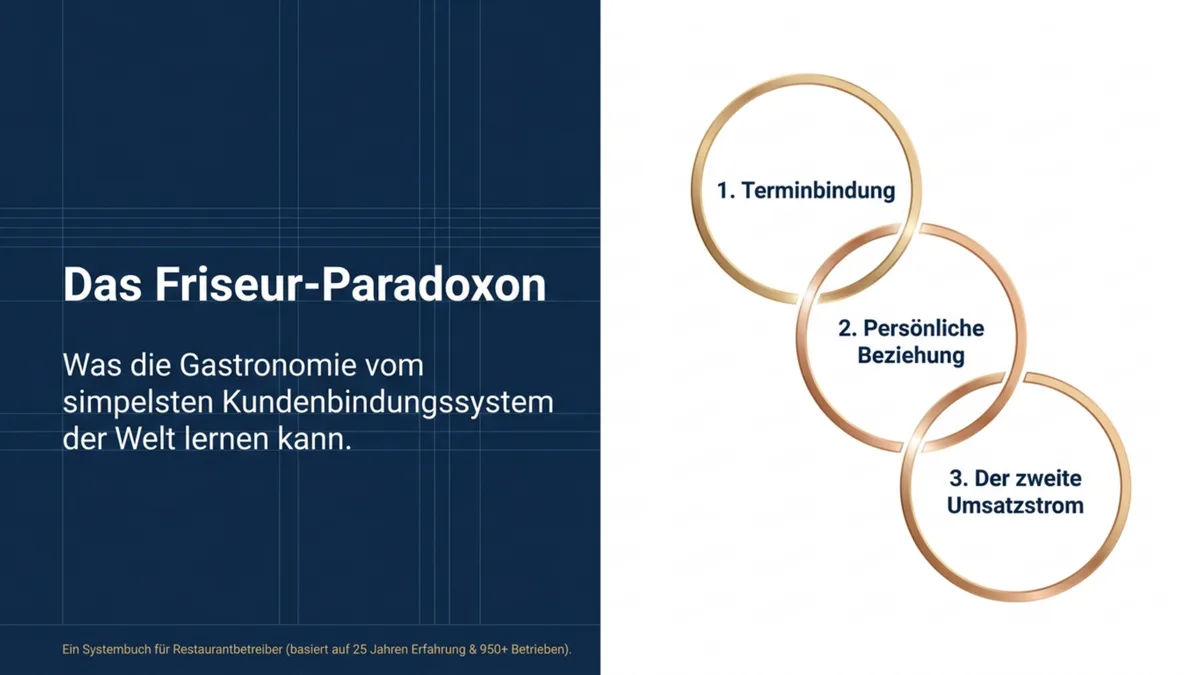 Das Friseur-Paradoxon

Was die Gastronomie vom simpelsten Kundenbindungssystem der Welt lernen kann.

Ein Systembuch für Restaurantbetreiber (basiert auf 25 Jahren Erfahrung & 950+ Betrieben).

1. Terminbindung

2. Persönliche Beziehung

3. Der zweite Umsatzstrom